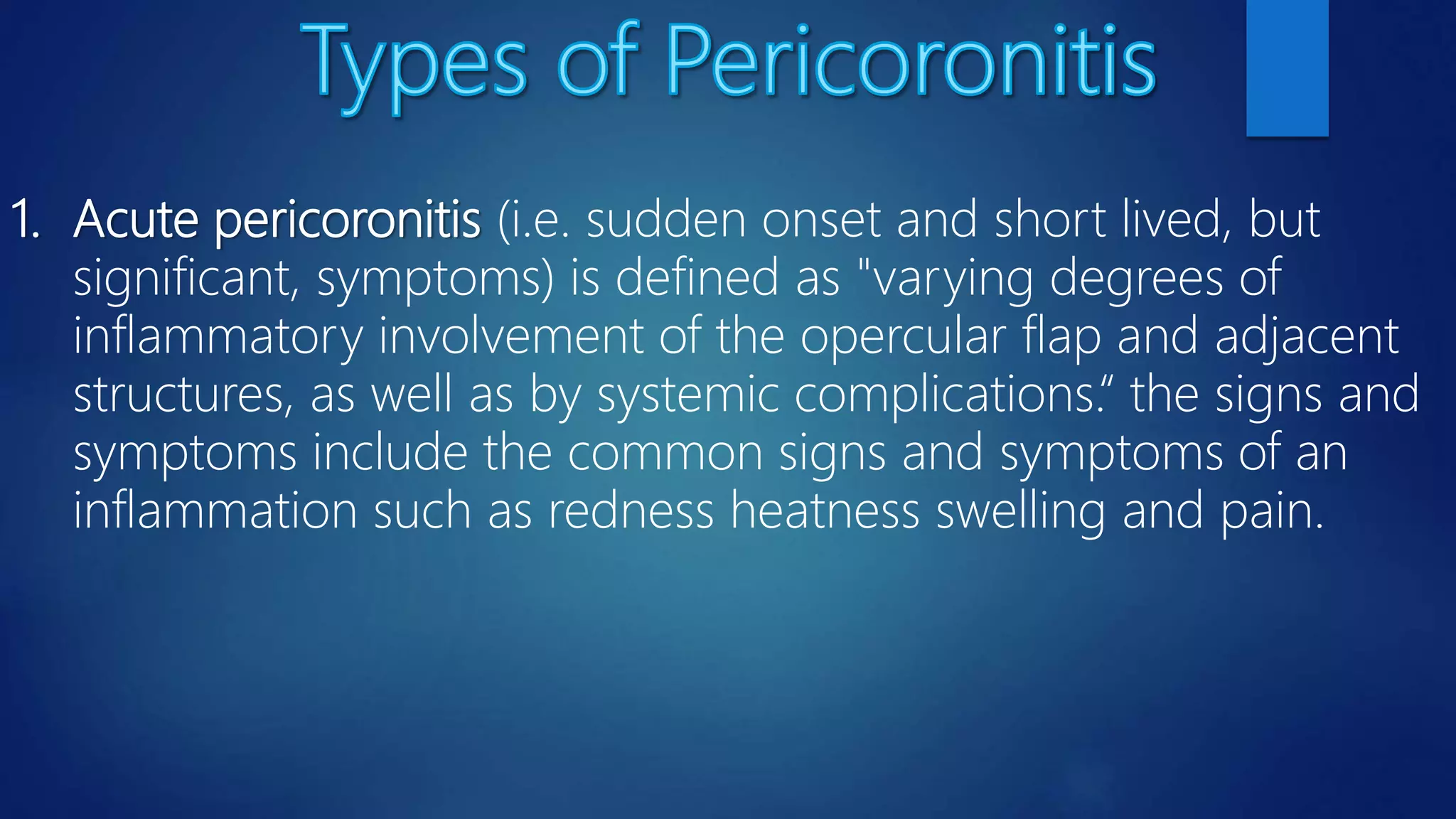 Types of Pericoronitis

1. Acute pericoronitis (i.e. sudden onset and short lived, but significant, symptoms) is defined as "varying degrees of inflammatory involvement of the opercular flap and adjacent structures, as well as by systemic complications.“ the signs and symptoms include the common signs and symptoms of an inflammation such as redness heatness swelling and pain.